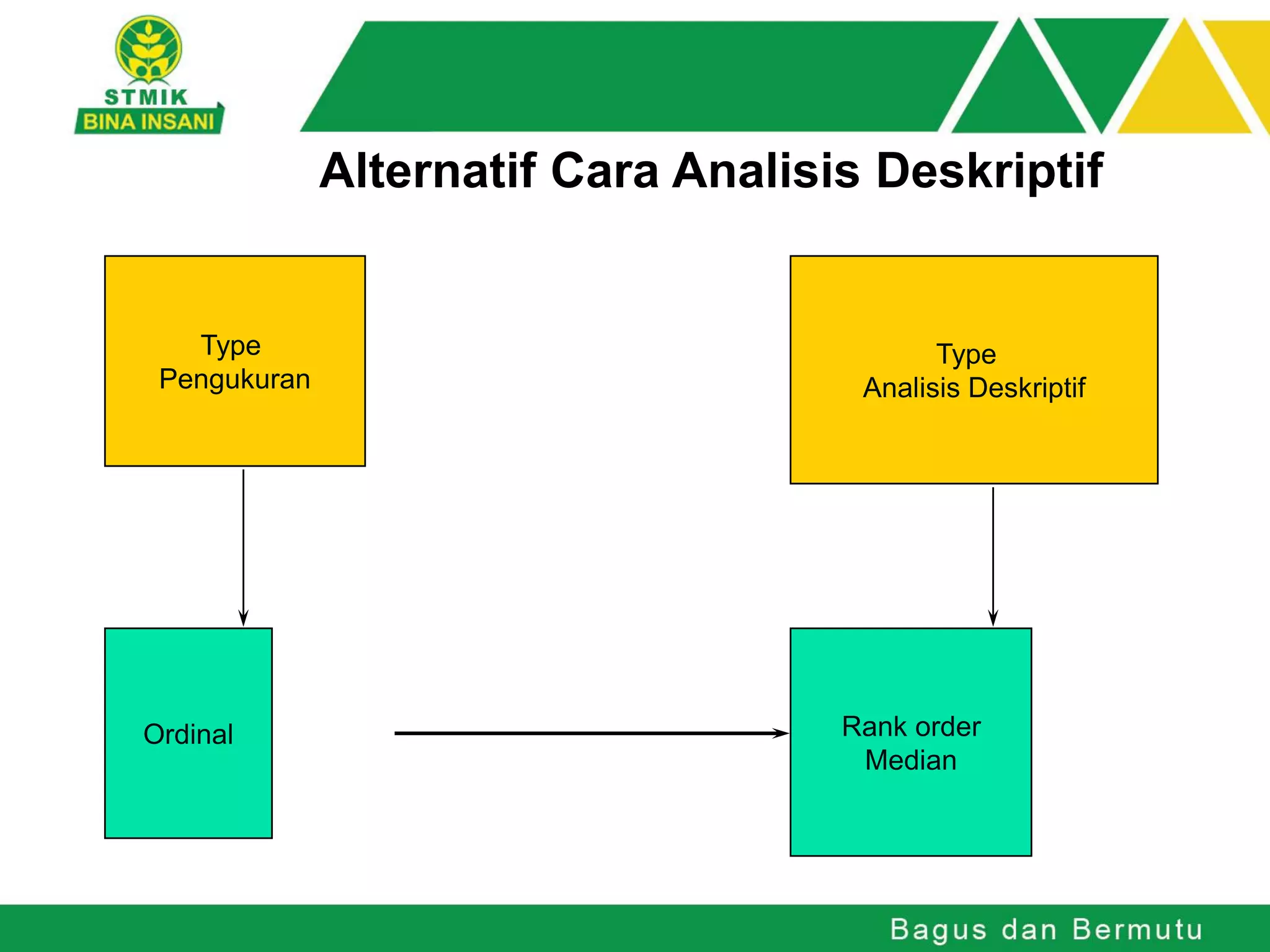 STMIK
BINA INSANI

Alternatif Cara Analisis Deskriptif

Type
Pengukuran

Type
Analisis Deskriptif

Ordinal

Rank order
Median

Bagus dan Bermutu